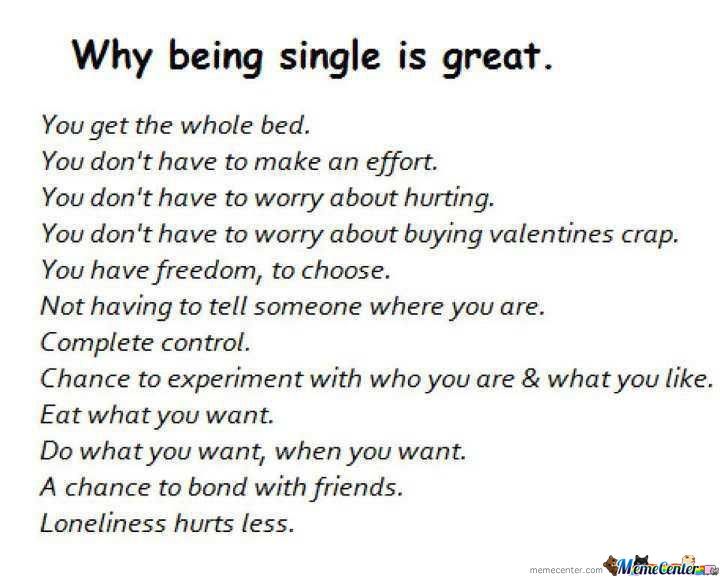 Why being single is great.

You get the whole bed.
You don't have to make an effort.
You don't have to worry about hurting.
You don't have to worry about buying valentines crap.
You have freedom, to choose.
Not having to tell someone where you are.
Complete control.
Chance to experiment with who you are & what you like.
Eat what you want.
Do what you want, when you want.
A chance to bond with friends.
Loneliness hurts less.

memecenter.com MemeCenter